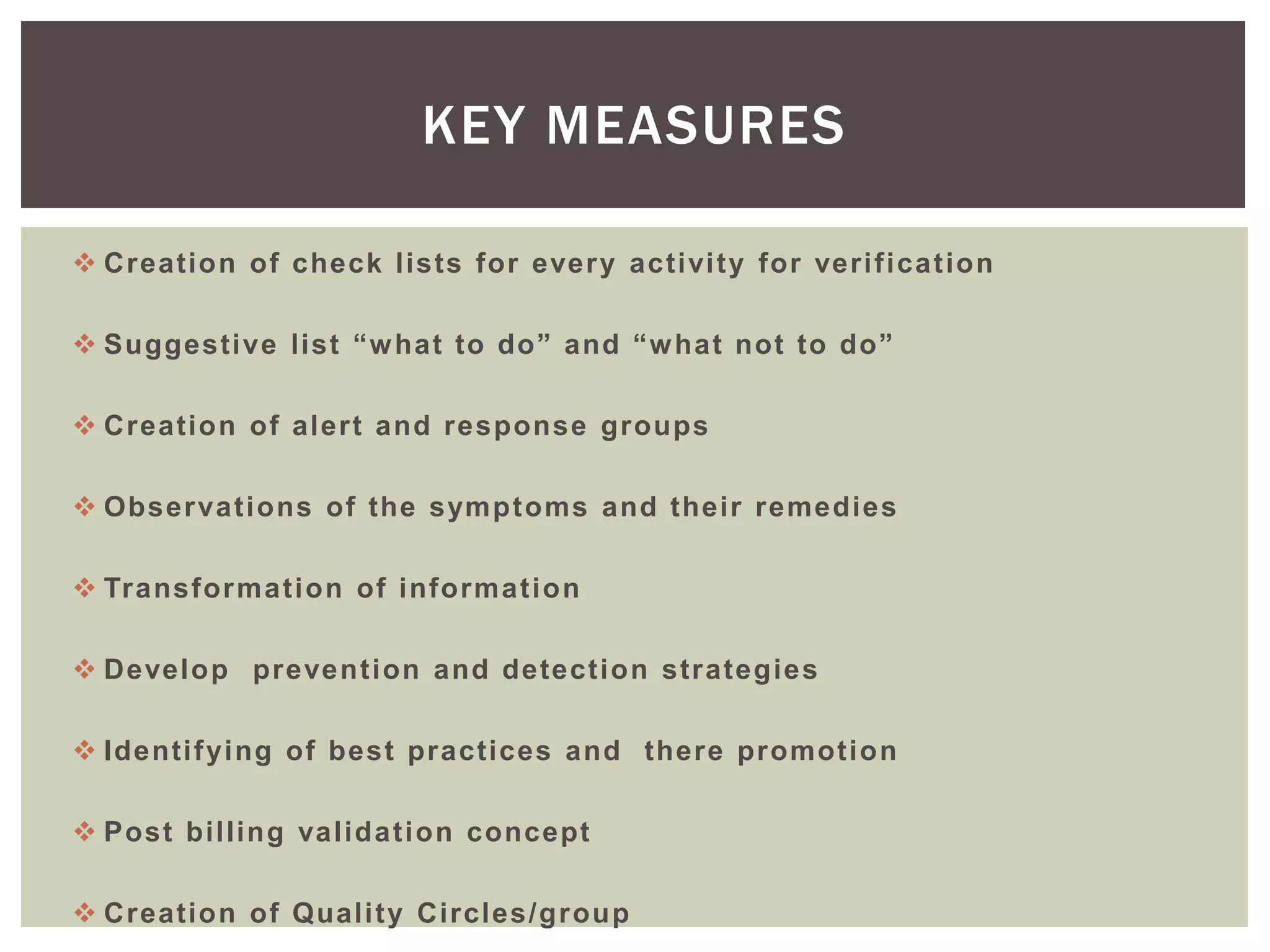 KEY MEASURES

❖ Creation of check lists for every activity for verification

❖ Suggestive list “what to do” and “what not to do”

❖ Creation of alert and response groups

❖ Observations of the symptoms and their remedies

❖ Transformation of information

❖ Develop prevention and detection strategies

❖ Identifying of best practices and there promotion

❖ Post billing validation concept

❖ Creation of Quality Circles/group